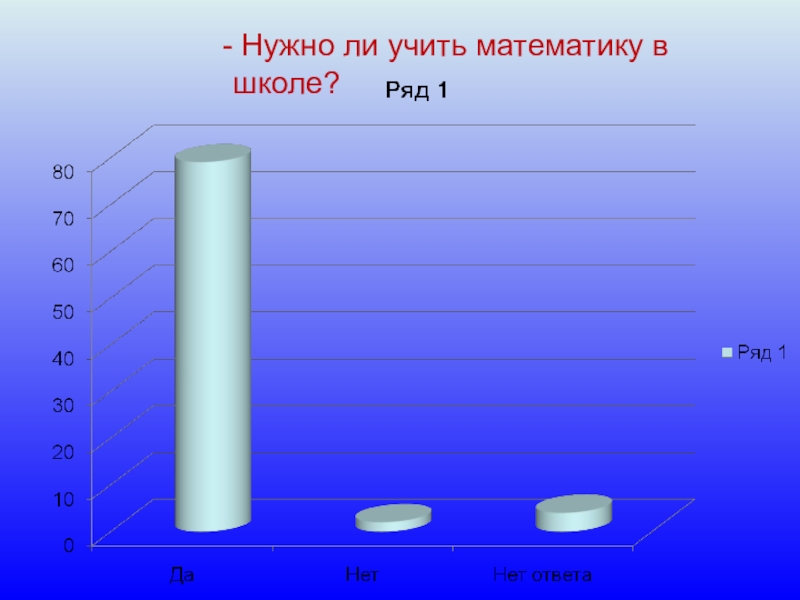 - Нужно ли учить математику в школе?

Ряд 1

80
70
60
50
40
30
20
10
0

Да
Нет
Нет ответа

Ряд 1